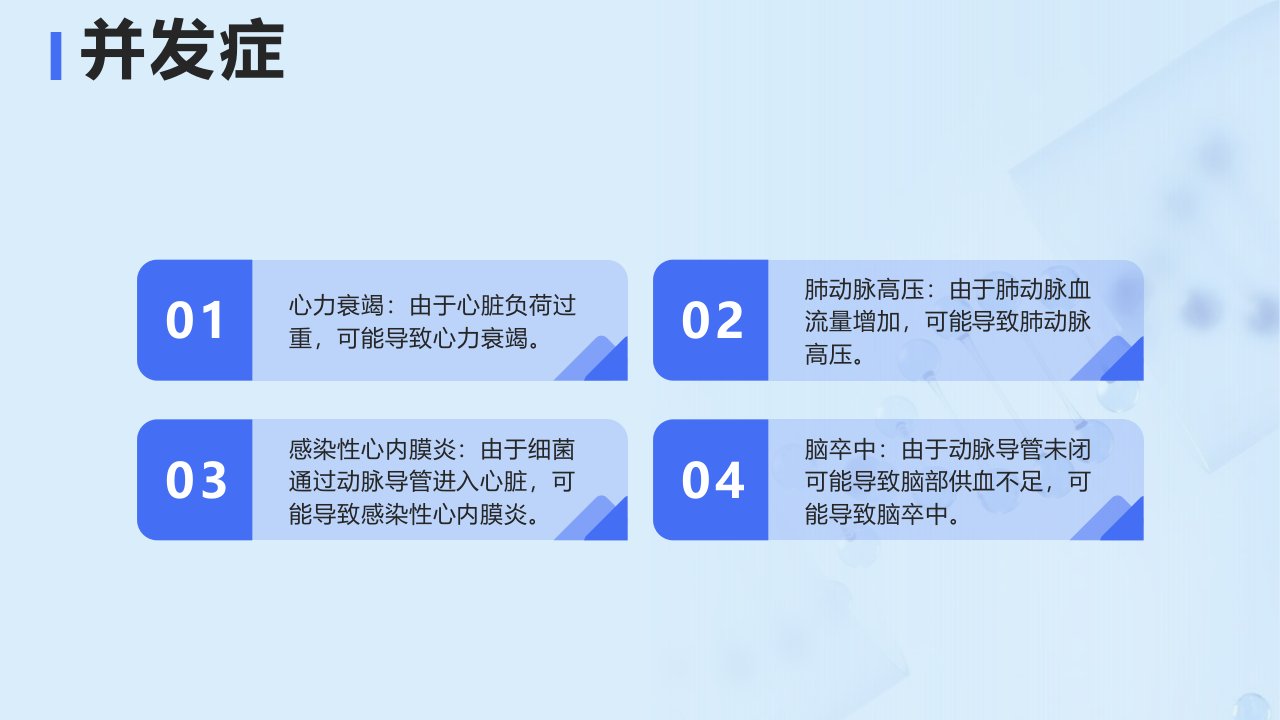 并发症

01

心力衰竭：由于心脏负荷过重，可能导致心力衰竭。

02

肺动脉高压：由于肺动脉血流量增加，可能导致肺动脉高压。

03

感染性心内膜炎：由于细菌通过动脉导管进入心脏，可能导致感染性心内膜炎。

04

脑卒中：由于动脉导管未闭可能导致脑部供血不足，可能导致脑卒中。